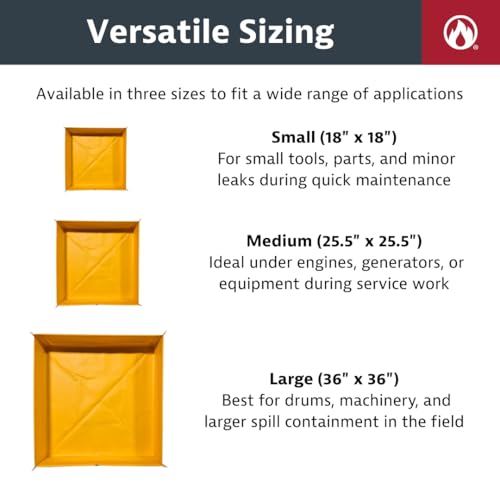 Versatile Sizing

Available in three sizes to fit a wide range of applications

Small (18" x 18")
For small tools, parts, and minor leaks during quick maintenance

Medium (25.5" x 25.5")
Ideal under engines, generators, or equipment during service work

Large (36" x 36")
Best for drums, machinery, and larger spill containment in the field